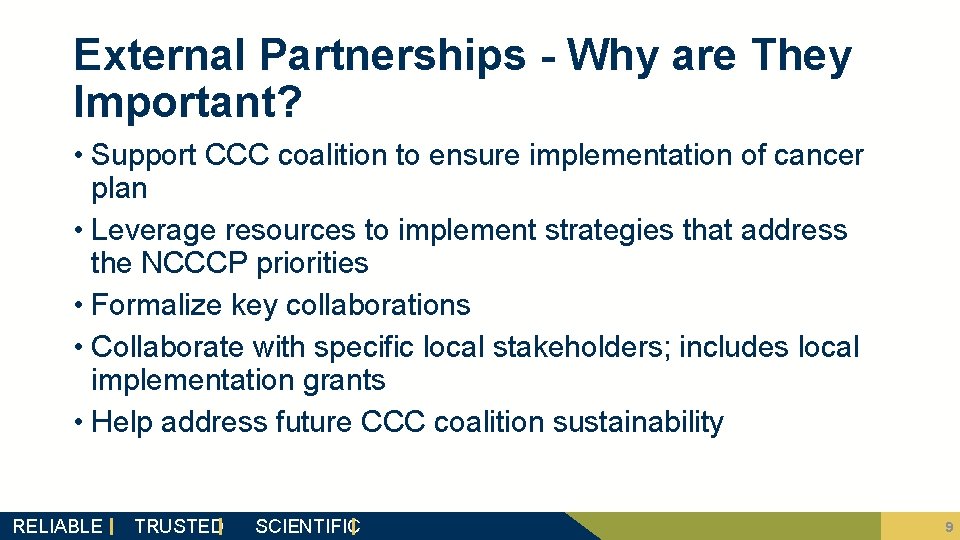 External Partnerships - Why are They Important?

• Support CCC coalition to ensure implementation of cancer plan
• Leverage resources to implement strategies that address the NCCCP priorities
• Formalize key collaborations
• Collaborate with specific local stakeholders; includes local implementation grants
• Help address future CCC coalition sustainability

RELIABLE | TRUSTED | SCIENTIFIC

9